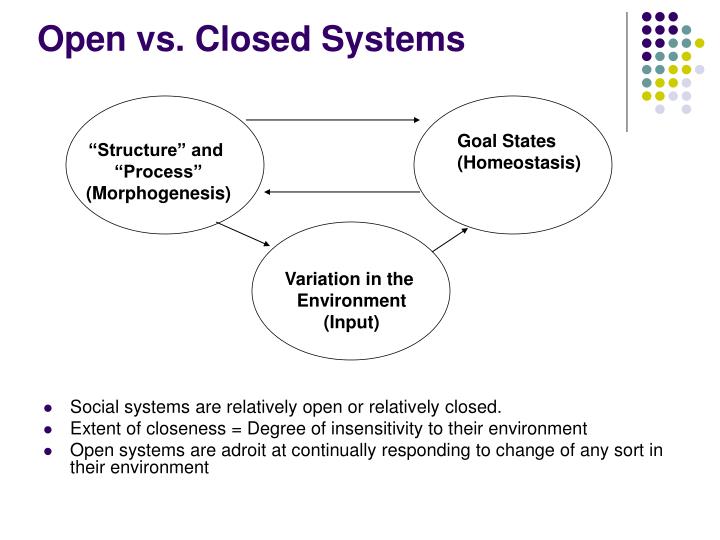 Open vs. Closed Systems

“Structure” and “Process” (Morphogenesis)

Goal States (Homeostasis)

Variation in the Environment (Input)

- Social systems are relatively open or relatively closed.
- Extent of closeness = Degree of insensitivity to their environment
- Open systems are adroit at continually responding to change of any sort in their environment